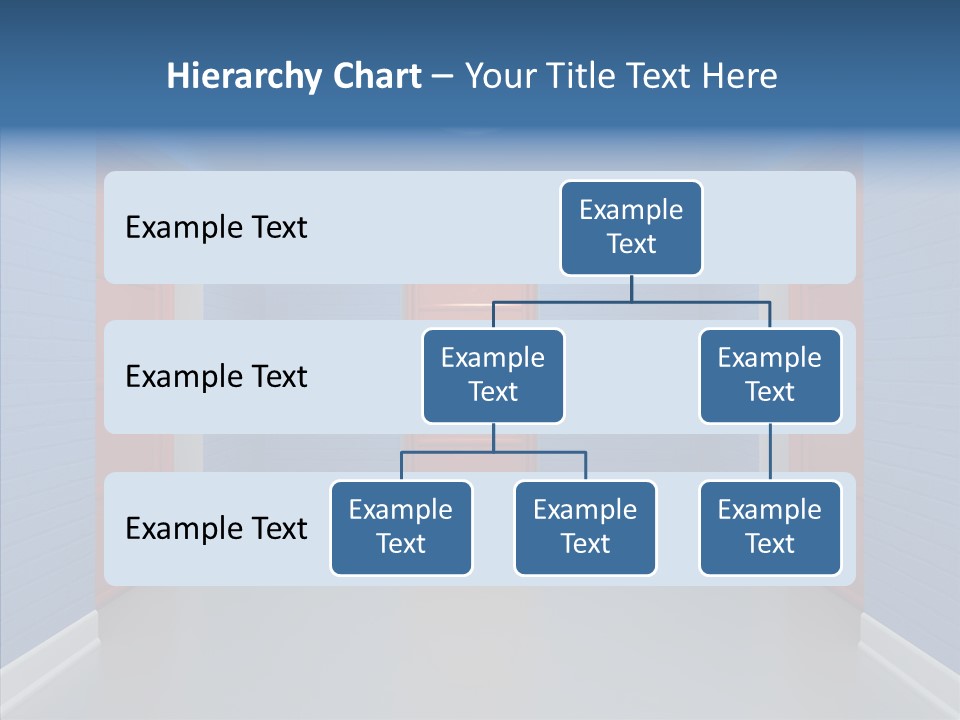 Hierarchy Chart – Your Title Text Here

Example Text

Example Text

Example Text

Example Text

Example Text

Example Text

Example Text

Example Text

Example Text